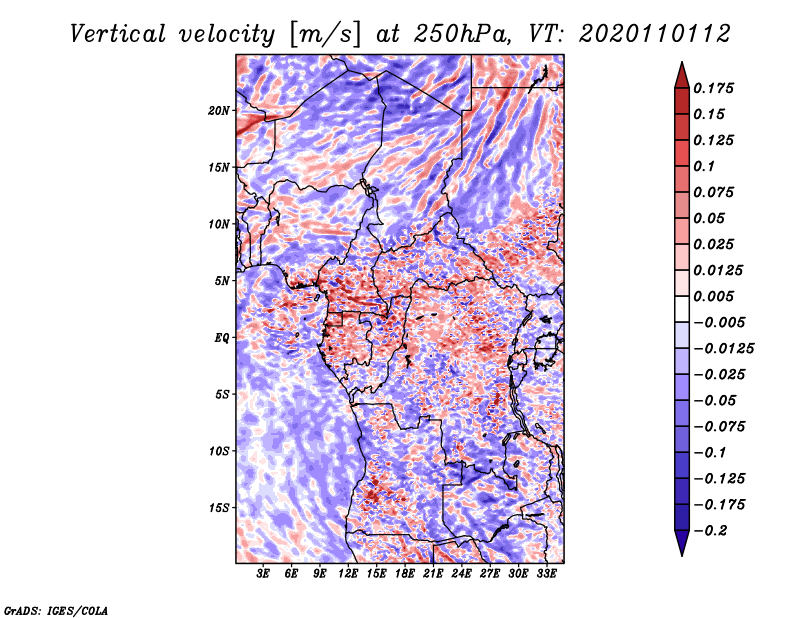 Vertical velocity [m/s] at 250hPa, VT: 2020110112

20N
15N
10N
5N
EQ
5S
10S
15S

3E 6E 9E 12E 15E 18E 21E 24E 27E 30E 33E

0.175
0.15
0.125
0.1
0.075
0.05
0.025
0.0125
0.005
−0.005
−0.0125
−0.025
−0.05
−0.075
−0.1
−0.125
−0.175
−0.2

GrADS: IGES/COLA